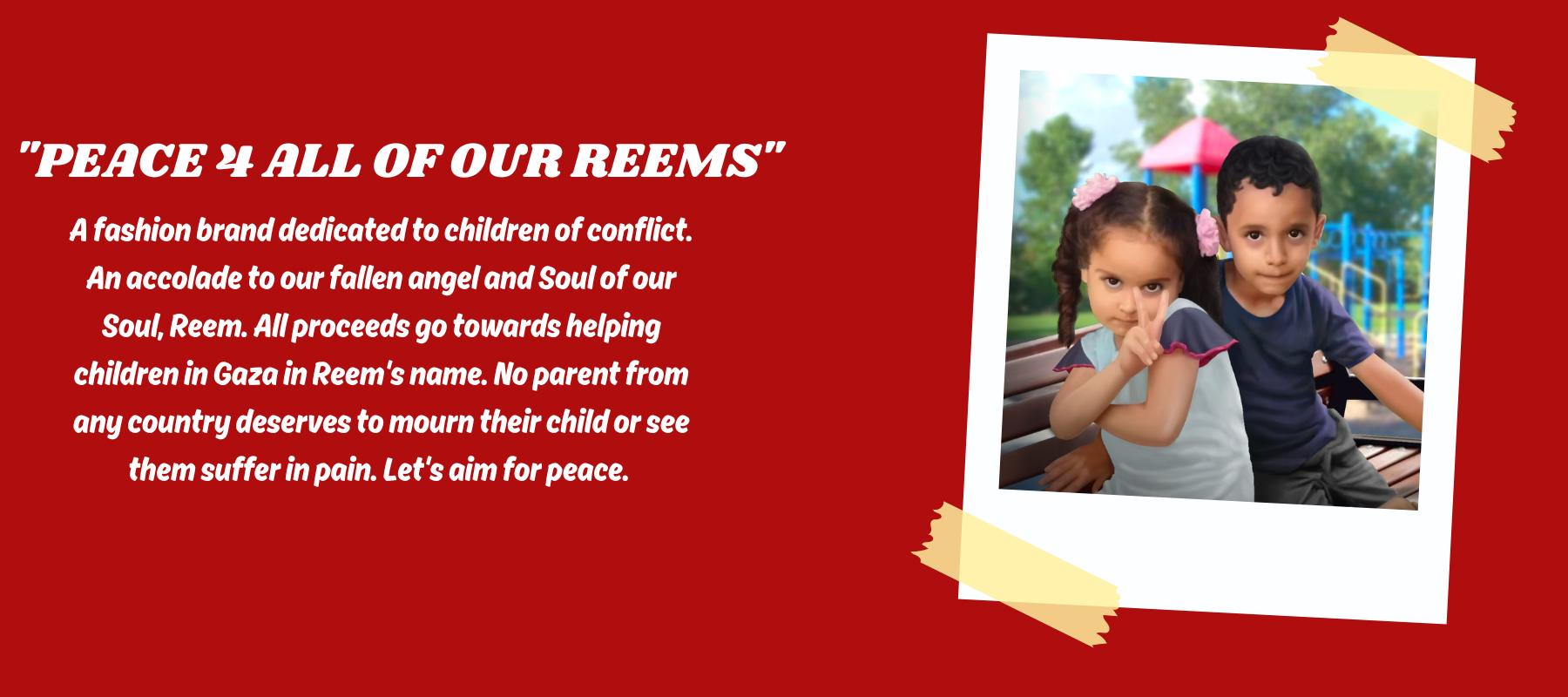 "PEACE 4 ALL OF OUR REEMS"

A fashion brand dedicated to children of conflict. An accolade to our fallen angel and Soul of our Soul, Reem. All proceeds go towards helping children in Gaza in Reem's name. No parent from any country deserves to mourn their child or see them suffer in pain. Let's aim for peace.